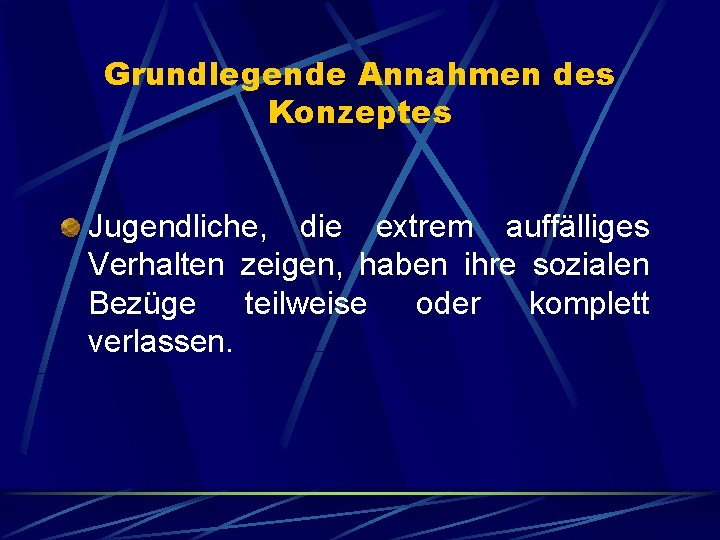 Grundlegende Annahmen des Konzeptes

Jugendliche, die extrem auffälliges Verhalten zeigen, haben ihre sozialen Bezüge teilweise oder komplett verlassen.